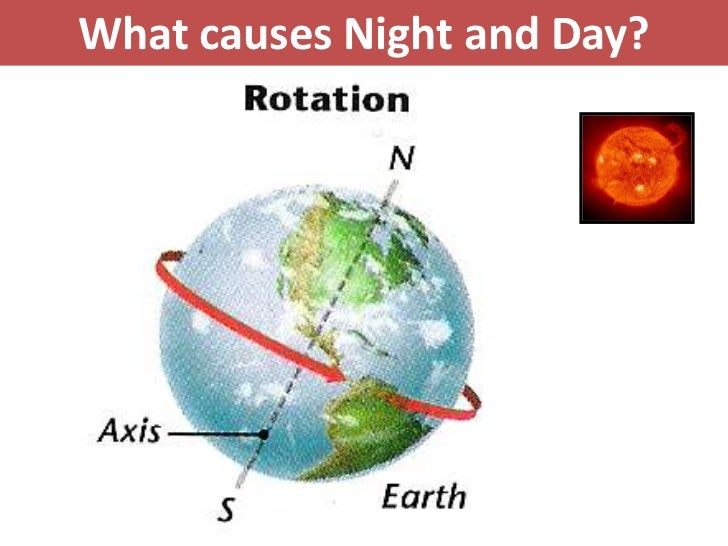 What causes Night and Day?

Rotation

N

Axis

S

Earth